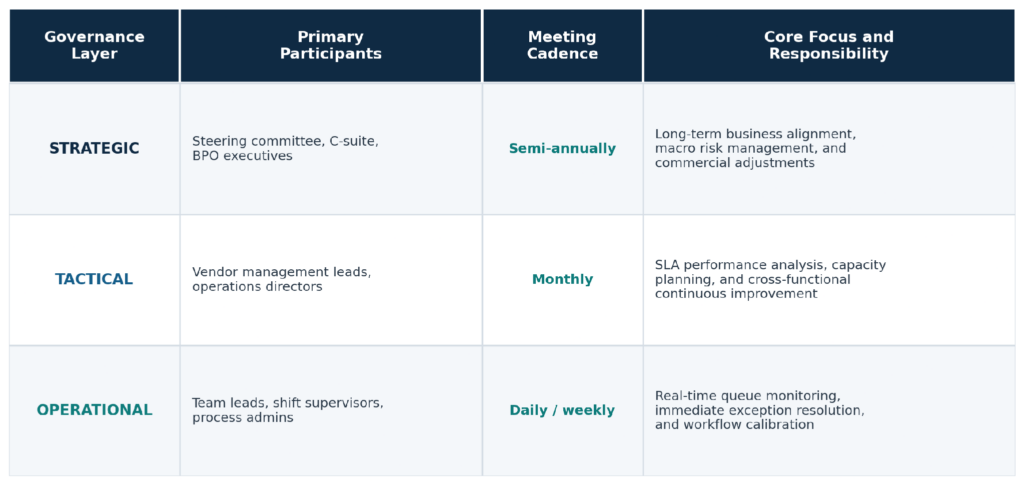 | Governance Layer | Primary Participants | Meeting Cadence | Core Focus and Responsibility |
|---|---|---|---|
| STRATEGIC | Steering committee, C-suite, BPO executives | Semi-annually | Long-term business alignment, macro risk management, and commercial adjustments |
| TACTICAL | Vendor management leads, operations directors | Monthly | SLA performance analysis, capacity planning, and cross-functional continuous improvement |
| OPERATIONAL | Team leads, shift supervisors, process admins | Daily / weekly | Real-time queue monitoring, immediate exception resolution, and workflow calibration |